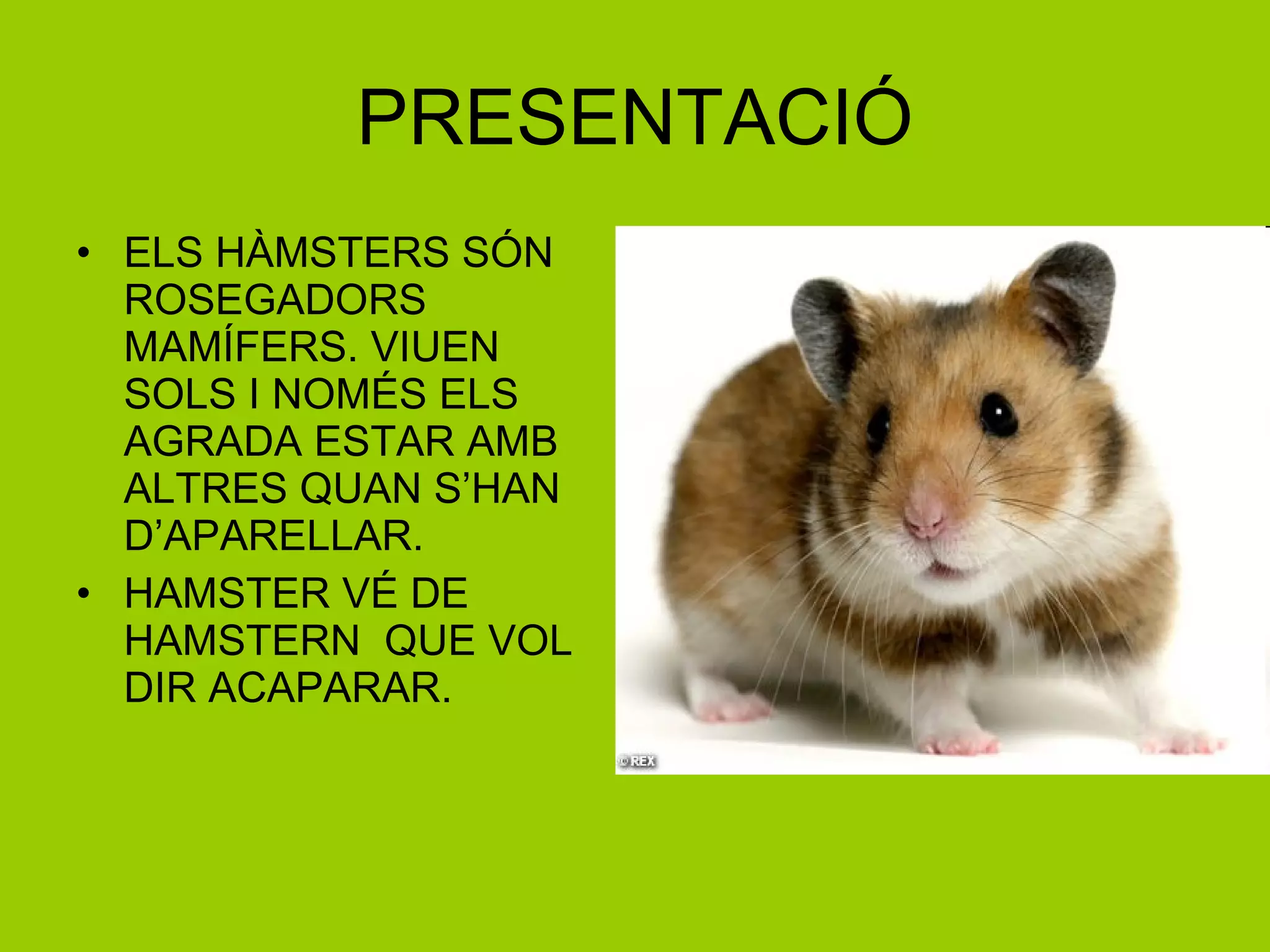 PRESENTACIÓ

• ELS HÀMSTERS SÓN ROSEGADORS MAMÍFERS. VIUEN SOLS I NOMÉS ELS AGRADA ESTAR AMB ALTRES QUAN S'HAN D'APARELLAR.
• HAMSTER VÉ DE HAMSTERN QUE VOL DIR ACAPARAR.

© REX